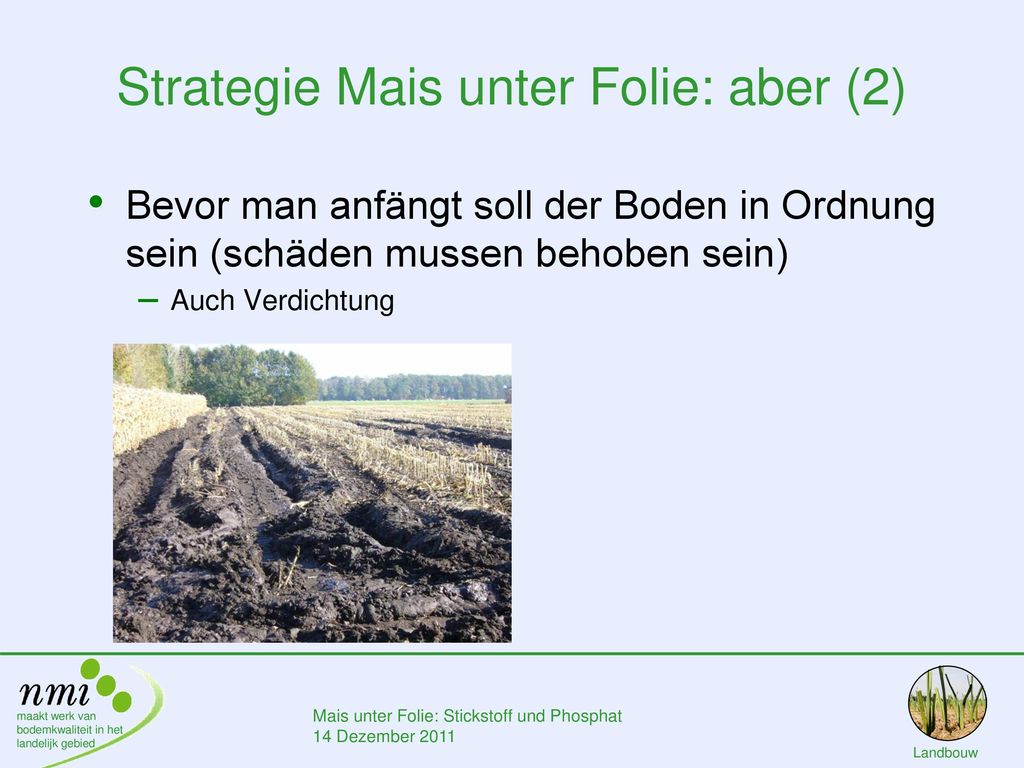 Strategie Mais unter Folie: aber (2)

• Bevor man anfängt soll der Boden in Ordnung sein (schäden mussen behoben sein)
– Auch Verdichtung

nmi
maakt werk van bodemkwaliteit in het landelijk gebied

Mais unter Folie: Stickstoff und Phosphat
14 Dezember 2011

Landbouw